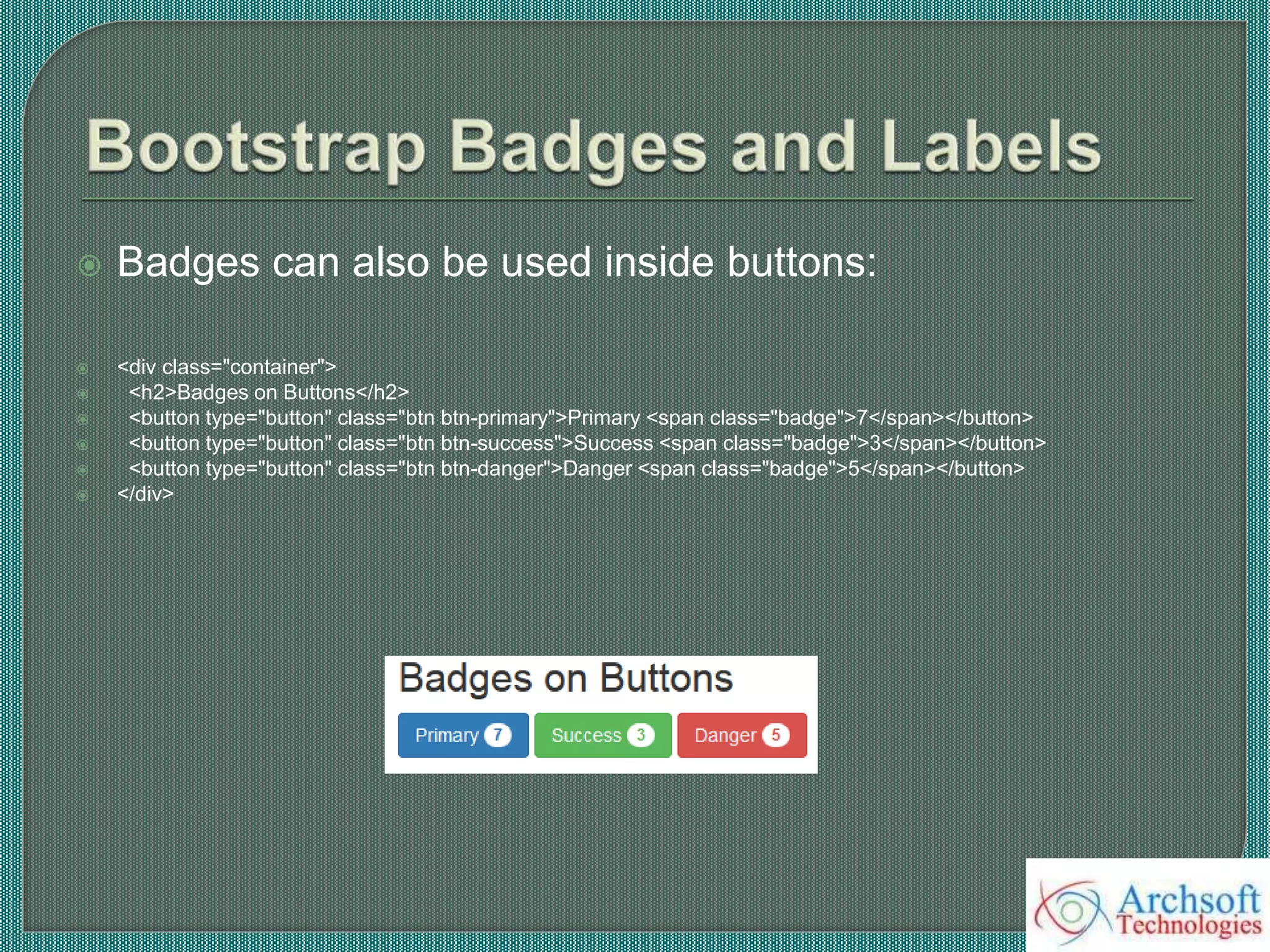 Bootstrap Badges and Labels

Badges can also be used inside buttons:

<div class="container">
<h2>Badges on Buttons</h2>
<button type="button" class="btn btn-primary">Primary <span class="badge">7</span></button>
<button type="button" class="btn btn-success">Success <span class="badge">3</span></button>
<button type="button" class="btn btn-danger">Danger <span class="badge">5</span></button>
</div>

Badges on Buttons

Primary 7 Success 3 Danger 5

Archsoft Technologies